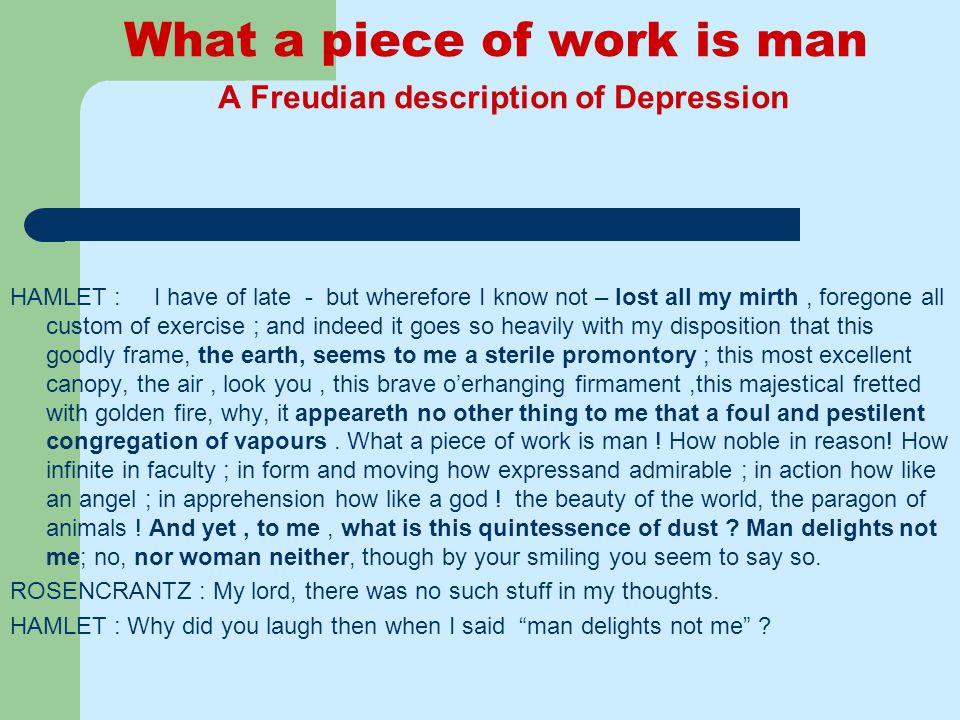 What a piece of work is man

A Freudian description of Depression

HAMLET : I have of late - but wherefore I know not – lost all my mirth , foregone all custom of exercise ; and indeed it goes so heavily with my disposition that this goodly frame, the earth, seems to me a sterile promontory ; this most excellent canopy, the air , look you , this brave o'erhanging firmament ,this majestical fretted with golden fire, why, it appeareth no other thing to me that a foul and pestilent congregation of vapours . What a piece of work is man ! How noble in reason! How infinite in faculty ; in form and moving how expressand admirable ; in action how like an angel ; in apprehension how like a god ! the beauty of the world, the paragon of animals ! And yet , to me , what is this quintessence of dust ? Man delights not me; no, nor woman neither, though by your smiling you seem to say so.

ROSENCRANTZ : My lord, there was no such stuff in my thoughts.

HAMLET : Why did you laugh then when I said "man delights not me" ?